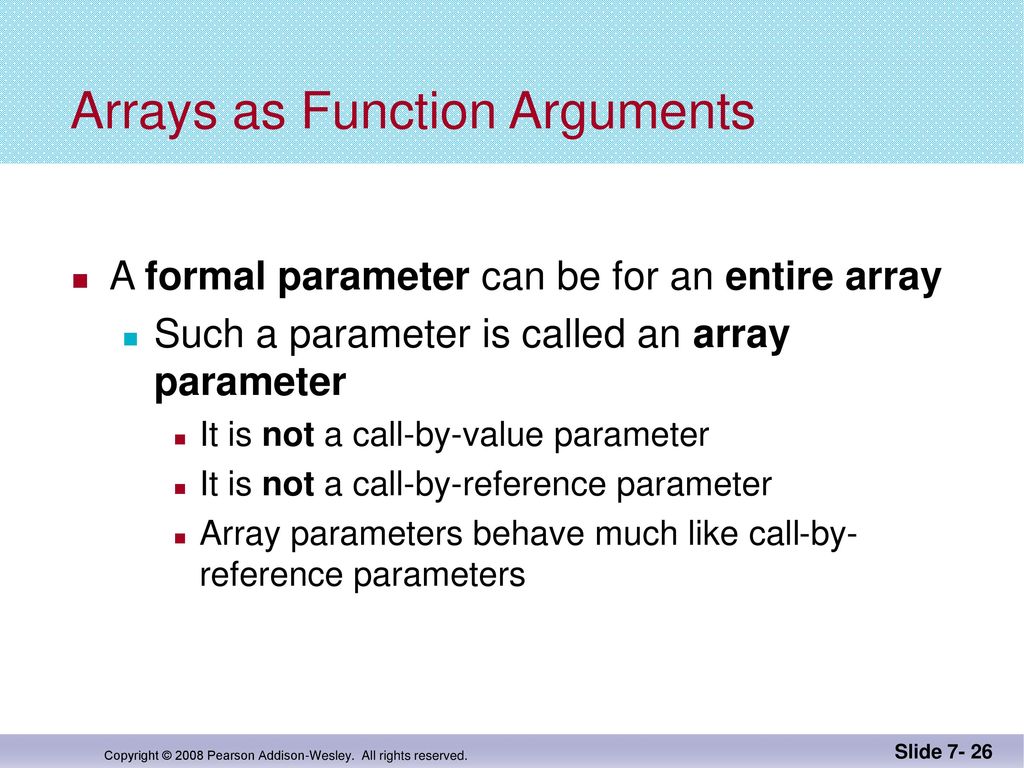 Arrays as Function Arguments

A formal parameter can be for an entire array

Such a parameter is called an array parameter

It is not a call-by-value parameter

It is not a call-by-reference parameter

Array parameters behave much like call-by-reference parameters

Copyright © 2008 Pearson Addison-Wesley. All rights reserved.

Slide 7- 26